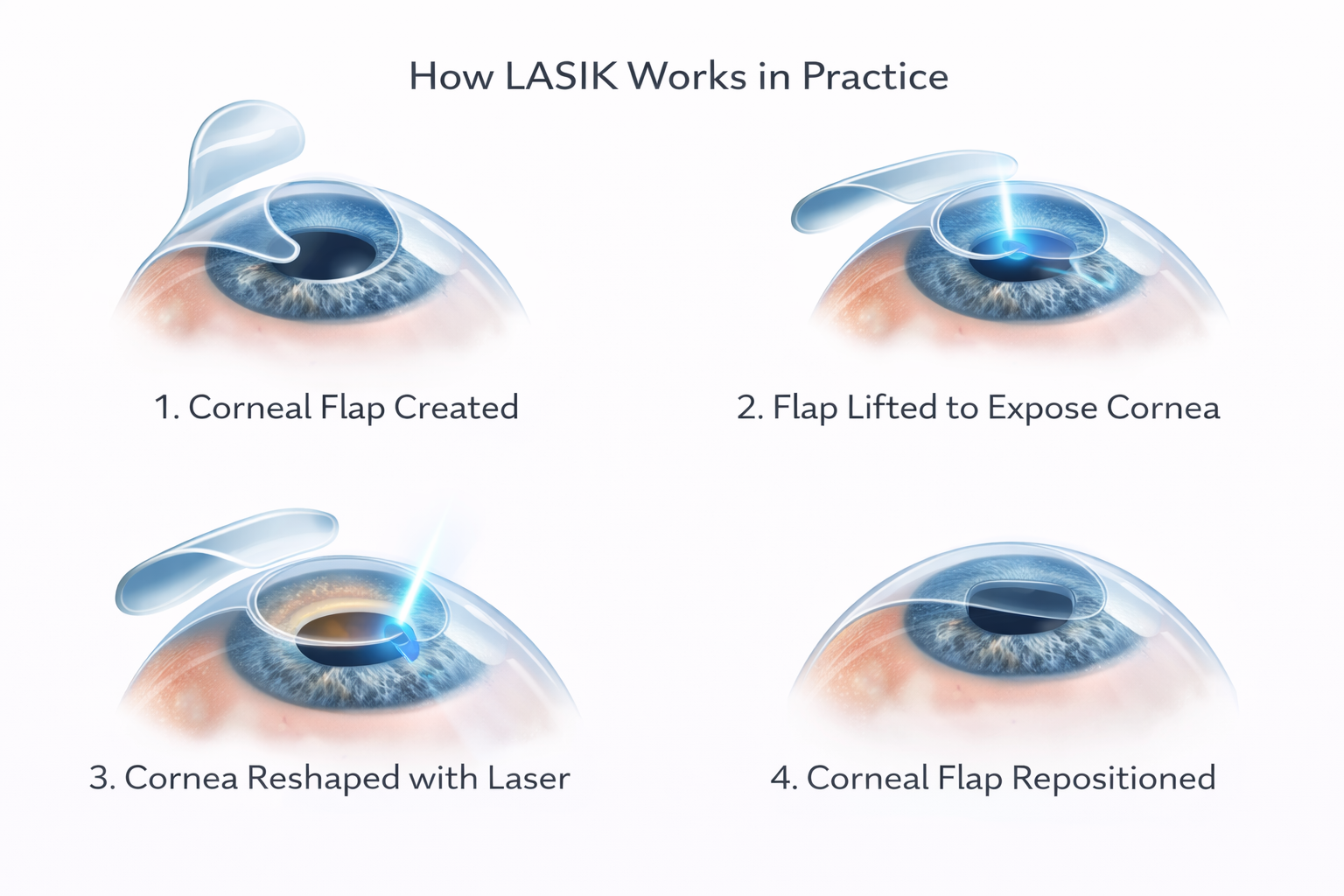 How LASIK Works in Practice

1. Corneal Flap Created

2. Flap Lifted to Expose Cornea

3. Cornea Reshaped with Laser

4. Corneal Flap Repositioned